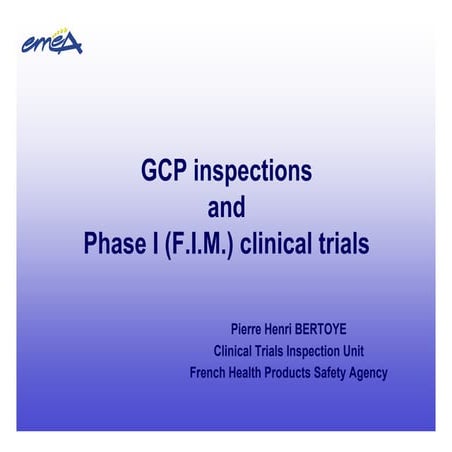 emeA

GCP inspections
and
Phase I (F.I.M.) clinical trials

Pierre Henri BERTOYE
Clinical Trials Inspection Unit
French Health Products Safety Agency